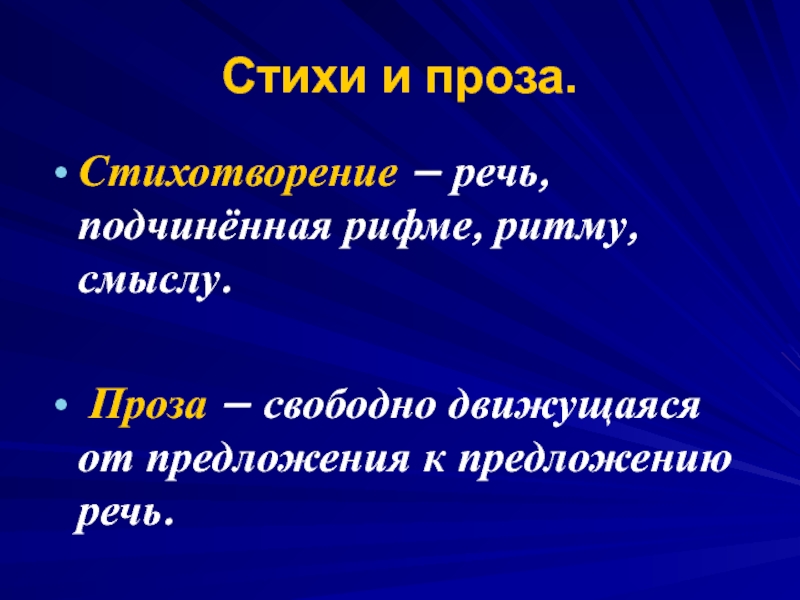 Стихи и проза.

• Стихотворение – речь, подчинённая рифме, ритму, смыслу.

• Проза – свободно движущаяся от предложения к предложению речь.